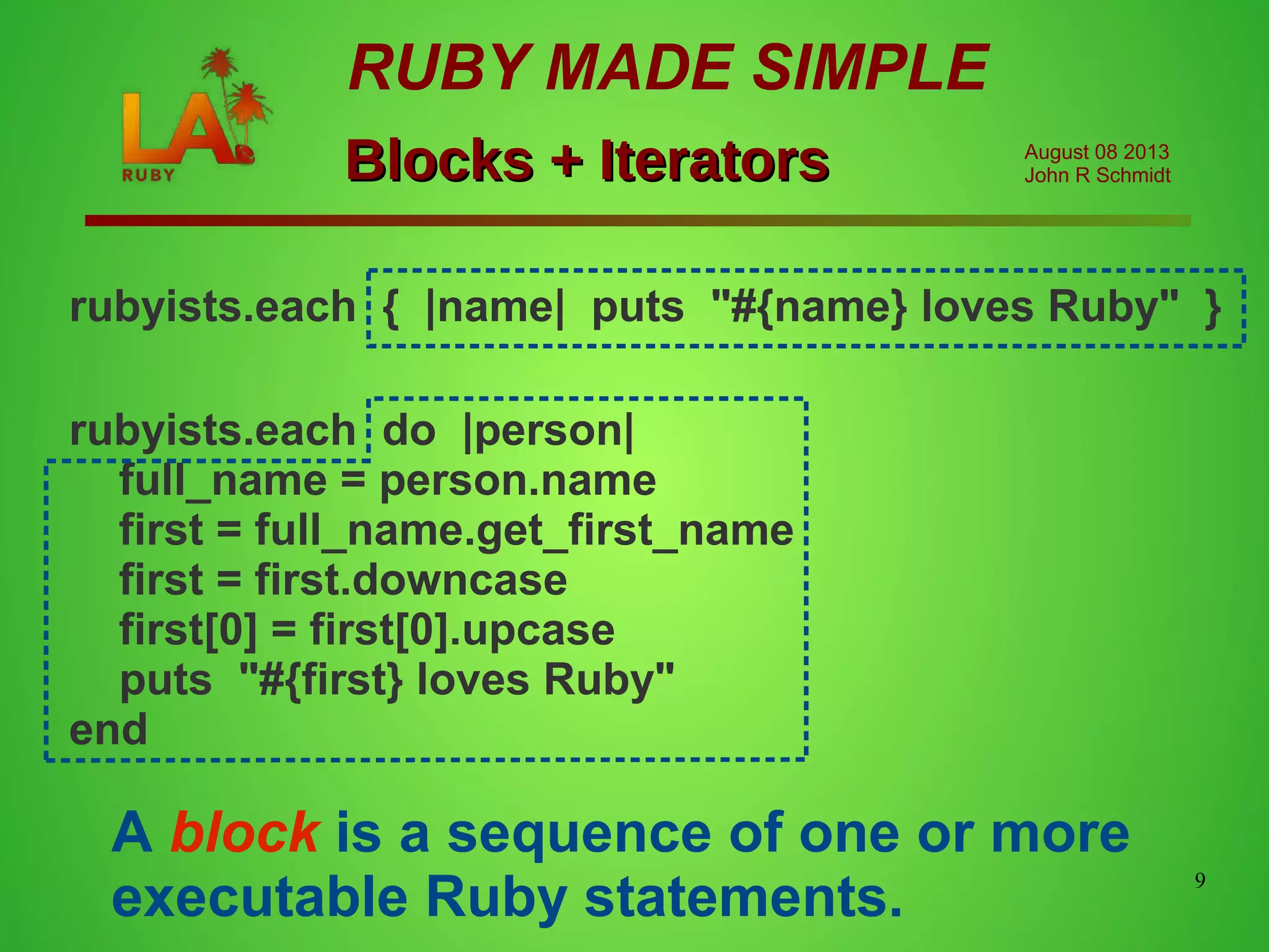 LA RUBY

RUBY MADE SIMPLE

Blocks + Iterators

August 08 2013
John R Schmidt

rubyists.each { |name| puts "#{name} loves Ruby" }

rubyists.each do |person|
full_name = person.name
first = full_name.get_first_name
first = first.downcase
first[0] = first[0].upcase
puts "#{first} loves Ruby"
end

A block is a sequence of one or more executable Ruby statements.

9